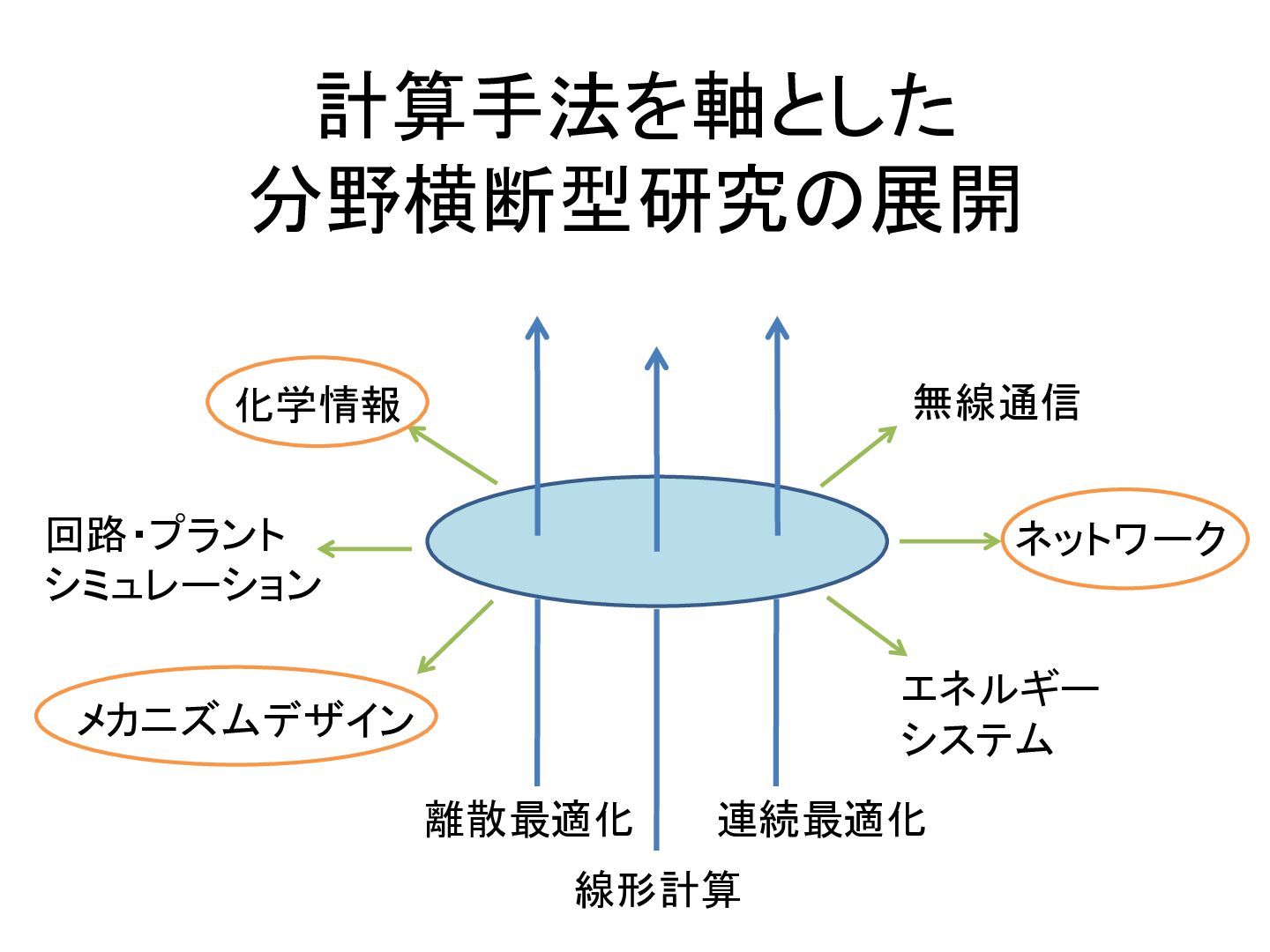 計算手法を軸とした
分野横断型研究の展開

化学情報

無線通信

回路・プラント
シミュレーション

ネットワーク

メカニズムデザイン

エネルギー
システム

離散最適化

連続最適化

線形計算